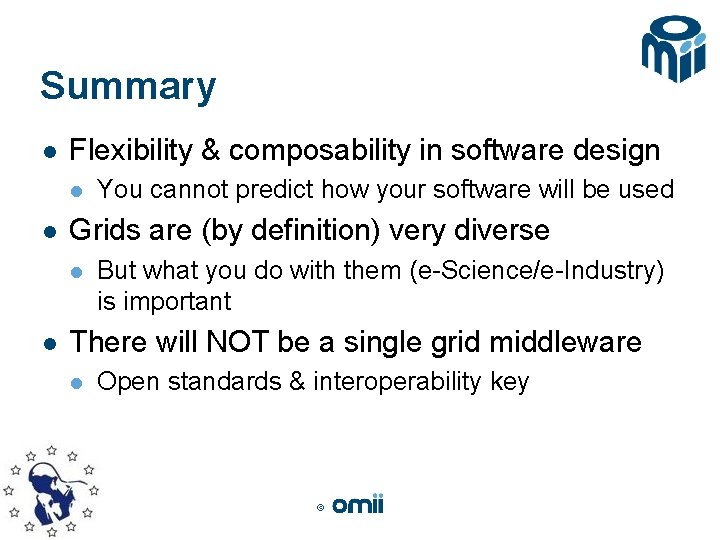 Summary

- Flexibility & composability in software design
  - You cannot predict how your software will be used
- Grids are (by definition) very diverse
  - But what you do with them (e-Science/e-Industry) is important
- There will NOT be a single grid middleware
  - Open standards & interoperability key

© omii